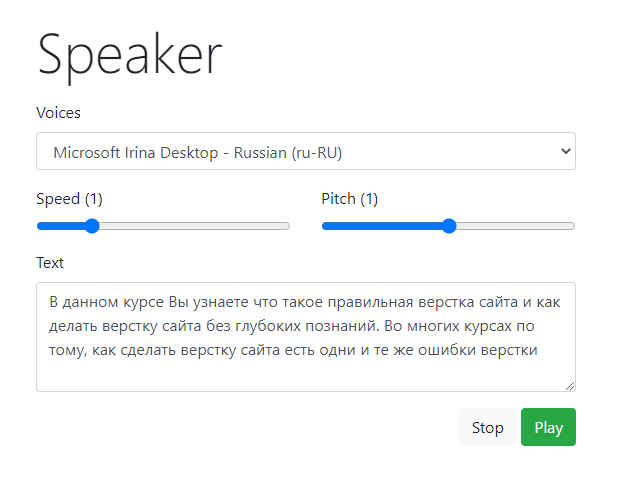 Speaker

Voices

Microsoft Irina Desktop - Russian (ru-RU)

Speed (1)

Pitch (1)

Text

В данном курсе Вы узнаете что такое правильная верстка сайта и как делать верстку сайта без глубоких познаний. Во многих курсах по тому, как сделать верстку сайта есть одни и те же ошибки верстки

Stop

Play